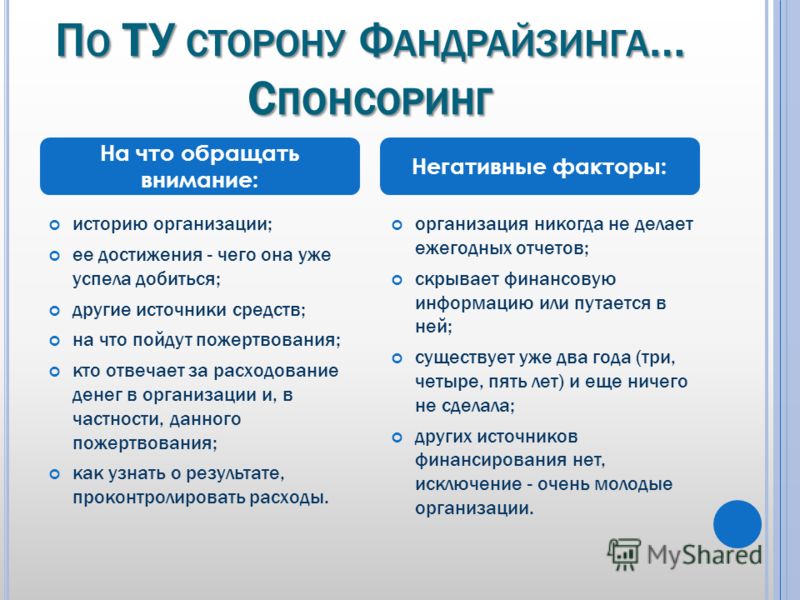 По ТУ сторону Фандрайзинга… Спонсоринг

На что обращать внимание:

историю организации;

ее достижения - чего она уже успела добиться;

другие источники средств;

на что пойдут пожертвования;

кто отвечает за расходование денег в организации и, в частности, данного пожертвования;

как узнать о результате, проконтролировать расходы.

Негативные факторы:

организация никогда не делает ежегодных отчетов;

скрывает финансовую информацию или путается в ней;

существует уже два года (три, четыре, пять лет) и еще ничего не сделала;

других источников финансирования нет, исключение - очень молодые организации.

MyShared